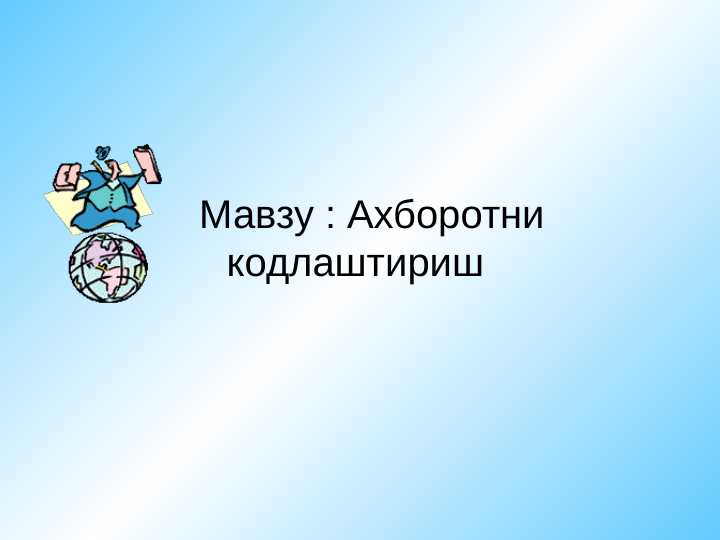 Мавзу : Ахборотни кодлаштириш